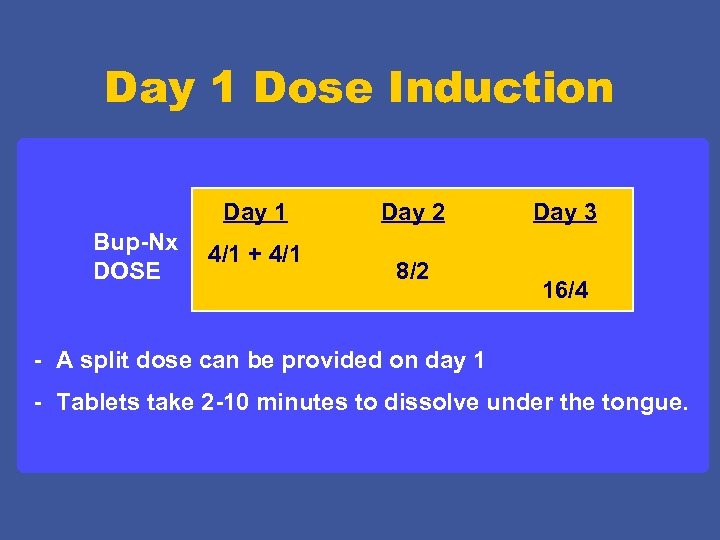 Day 1 Dose Induction

| | Day 1 | Day 2 | Day 3 |
|---|---|---|---|
| Bup-Nx DOSE | 4/1 + 4/1 | 8/2 | 16/4 |

- A split dose can be provided on day 1

- Tablets take 2-10 minutes to dissolve under the tongue.